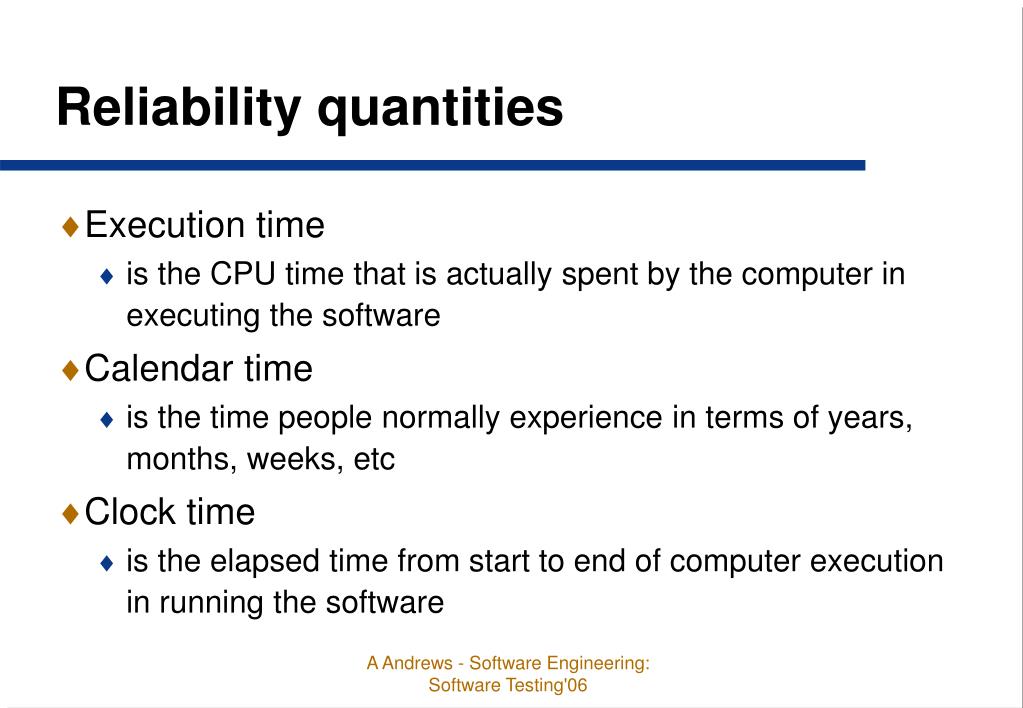 Reliability quantities

♦ Execution time

♦ is the CPU time that is actually spent by the computer in executing the software

♦ Calendar time

♦ is the time people normally experience in terms of years, months, weeks, etc

♦ Clock time

♦ is the elapsed time from start to end of computer execution in running the software

A Andrews - Software Engineering: Software Testing'06